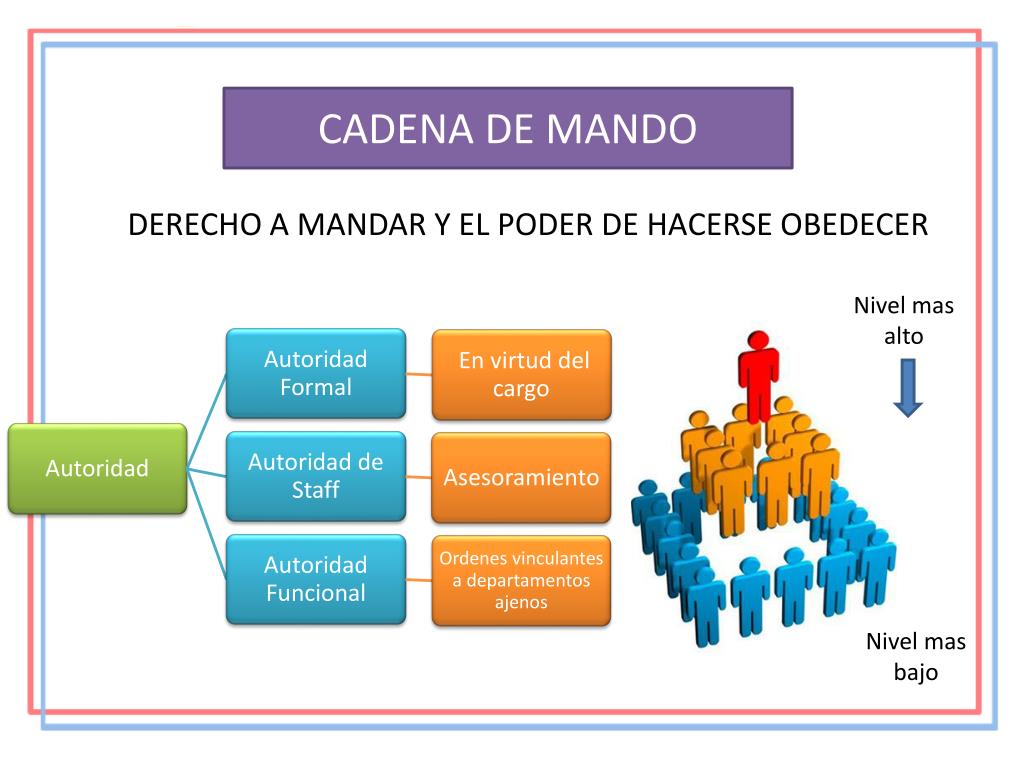 CADENA DE MANDO

DERECHO A MANDAR Y EL PODER DE HACERSE OBEDECER

Autoridad

Autoridad Formal

En virtud del cargo

Autoridad de Staff

Asesoramiento

Autoridad Funcional

Ordenes vinculantes a departamentos ajenos

Nivel mas alto

Nivel mas bajo